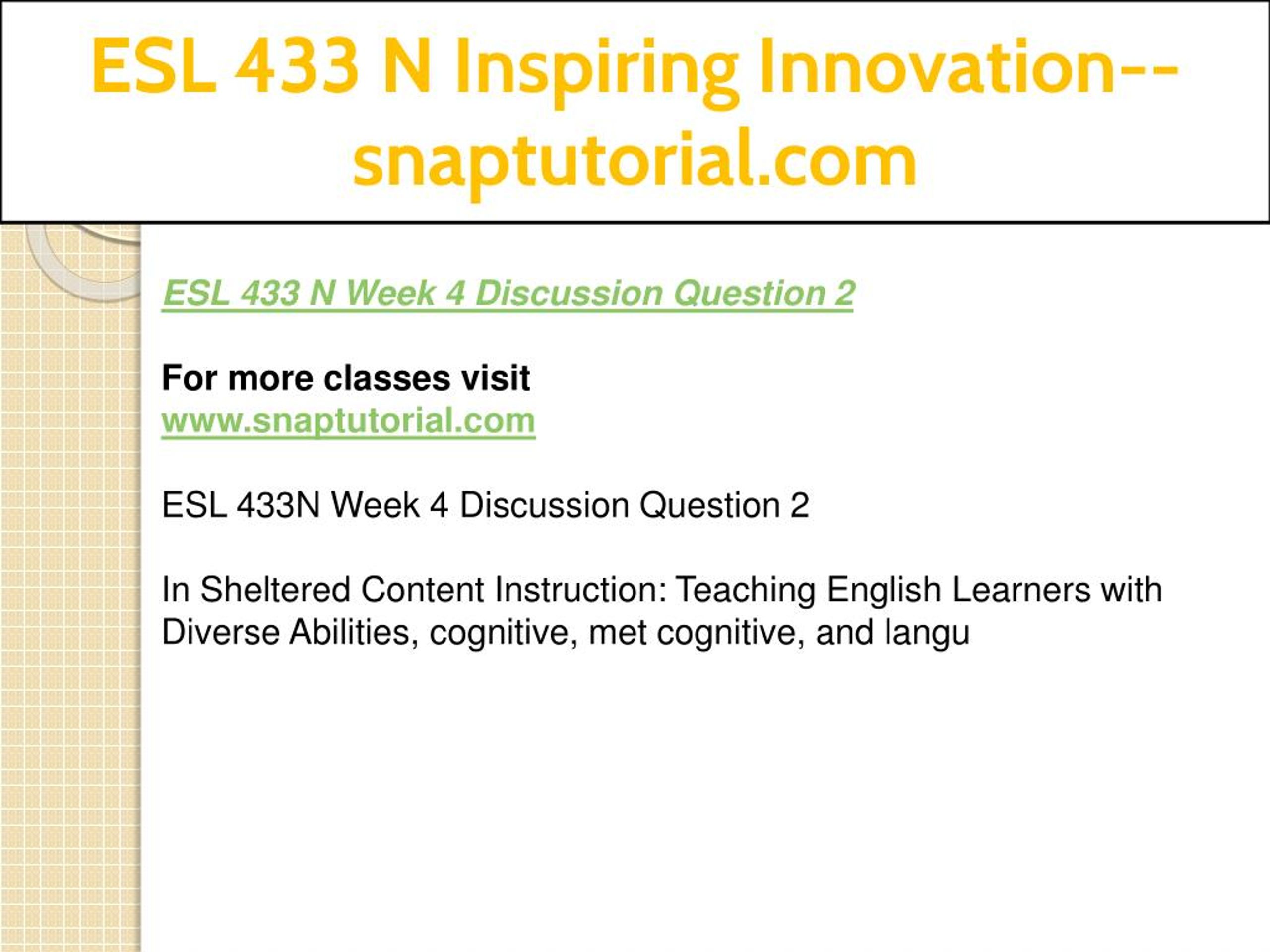 ESL 433 N Inspiring Innovation--snaptutorial.com

ESL 433 N Week 4 Discussion Question 2

For more classes visit
www.snaptutorial.com

ESL 433N Week 4 Discussion Question 2

In Sheltered Content Instruction: Teaching English Learners with Diverse Abilities, cognitive, met cognitive, and langu